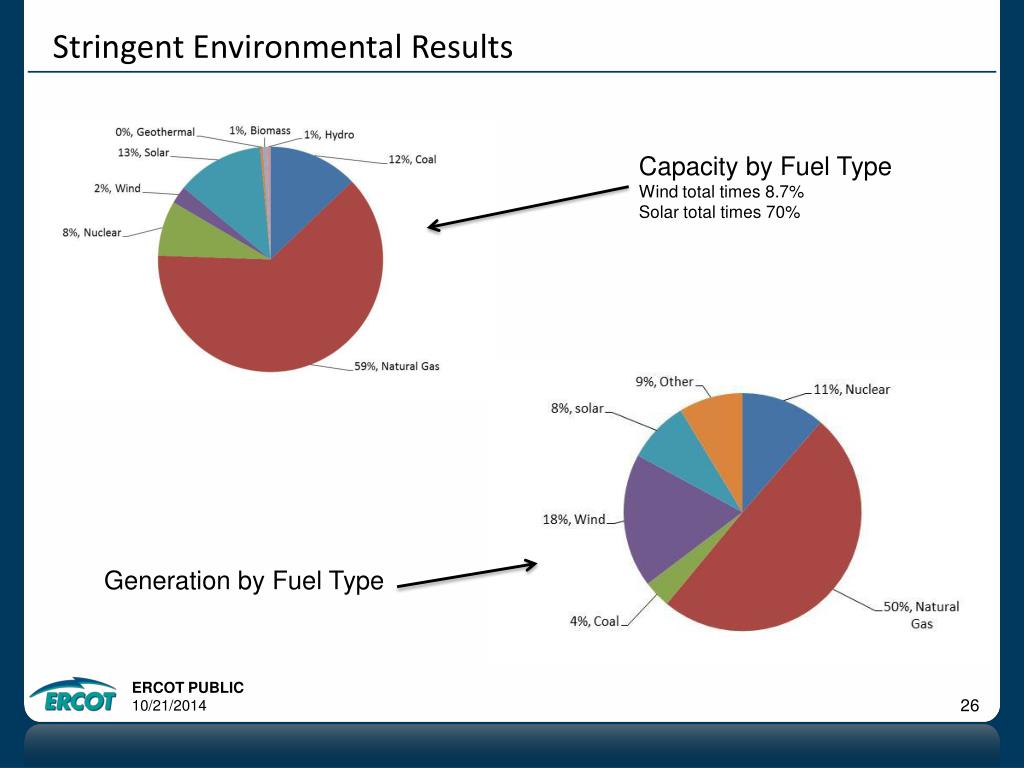 Stringent Environmental Results

0%, Geothermal
1%, Biomass
1%, Hydro
13%, Solar
12%, Coal
2%, Wind
8%, Nuclear
59%, Natural Gas

Capacity by Fuel Type
Wind total times 8.7%
Solar total times 70%

9%, Other
11%, Nuclear
8%, solar
18%, Wind
4%, Coal
50%, Natural Gas

Generation by Fuel Type

ERCOT
ERCOT PUBLIC
10/21/2014

26